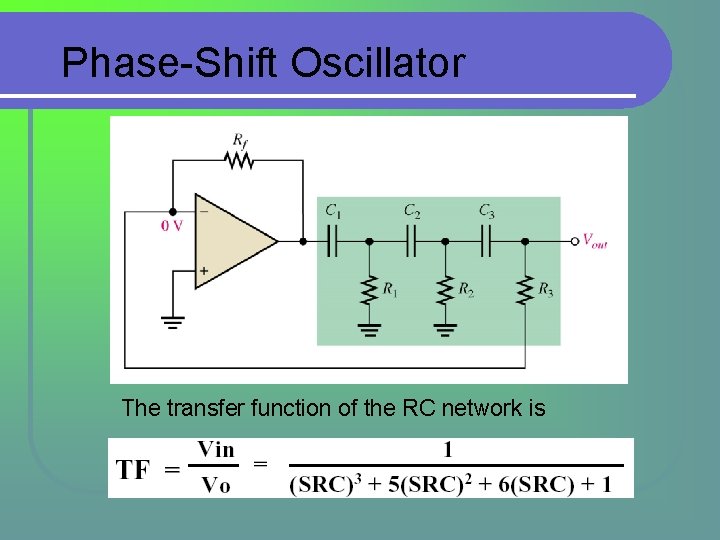 Phase-Shift Oscillator

$R_f$

0 V

−

+

$C_1$

$C_2$

$C_3$

$V_{out}$

$R_1$

$R_2$

$R_3$

The transfer function of the RC network is

$TF = \frac{Vin}{Vo} = \frac{1}{(SRC)^3 + 5(SRC)^2 + 6(SRC) + 1}$